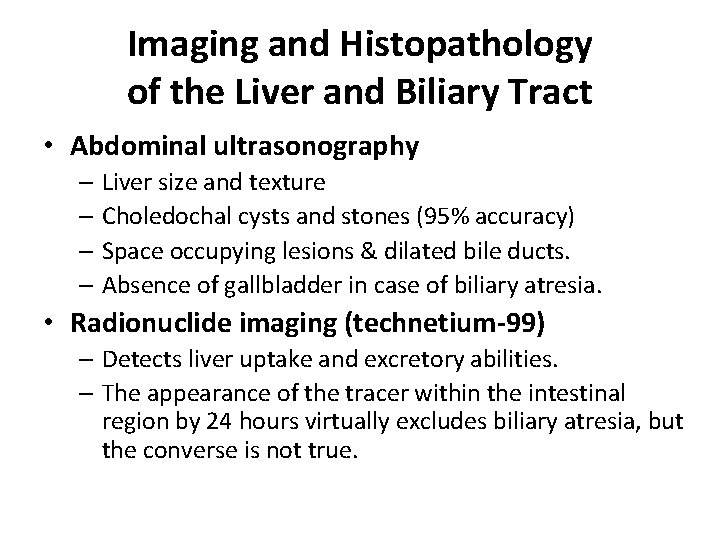 Imaging and Histopathology of the Liver and Biliary Tract

• Abdominal ultrasonography
– Liver size and texture
– Choledochal cysts and stones (95% accuracy)
– Space occupying lesions & dilated bile ducts.
– Absence of gallbladder in case of biliary atresia.

• Radionuclide imaging (technetium-99)
– Detects liver uptake and excretory abilities.
– The appearance of the tracer within the intestinal region by 24 hours virtually excludes biliary atresia, but the converse is not true.